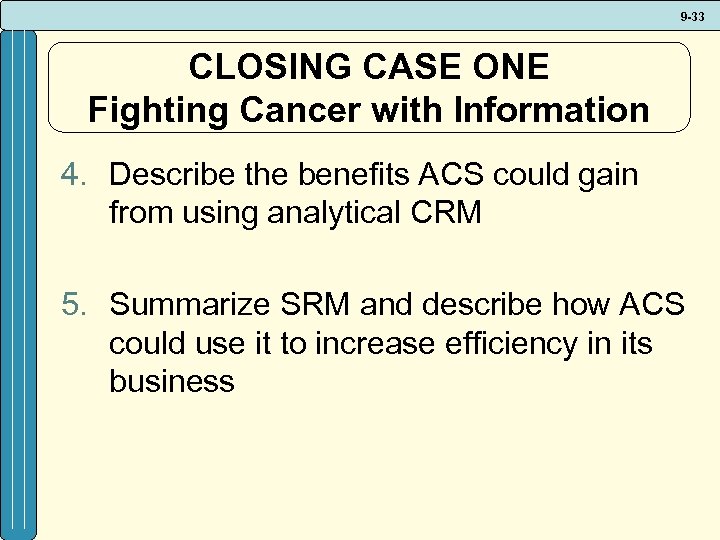 9-33

CLOSING CASE ONE
Fighting Cancer with Information

4. Describe the benefits ACS could gain from using analytical CRM

5. Summarize SRM and describe how ACS could use it to increase efficiency in its business